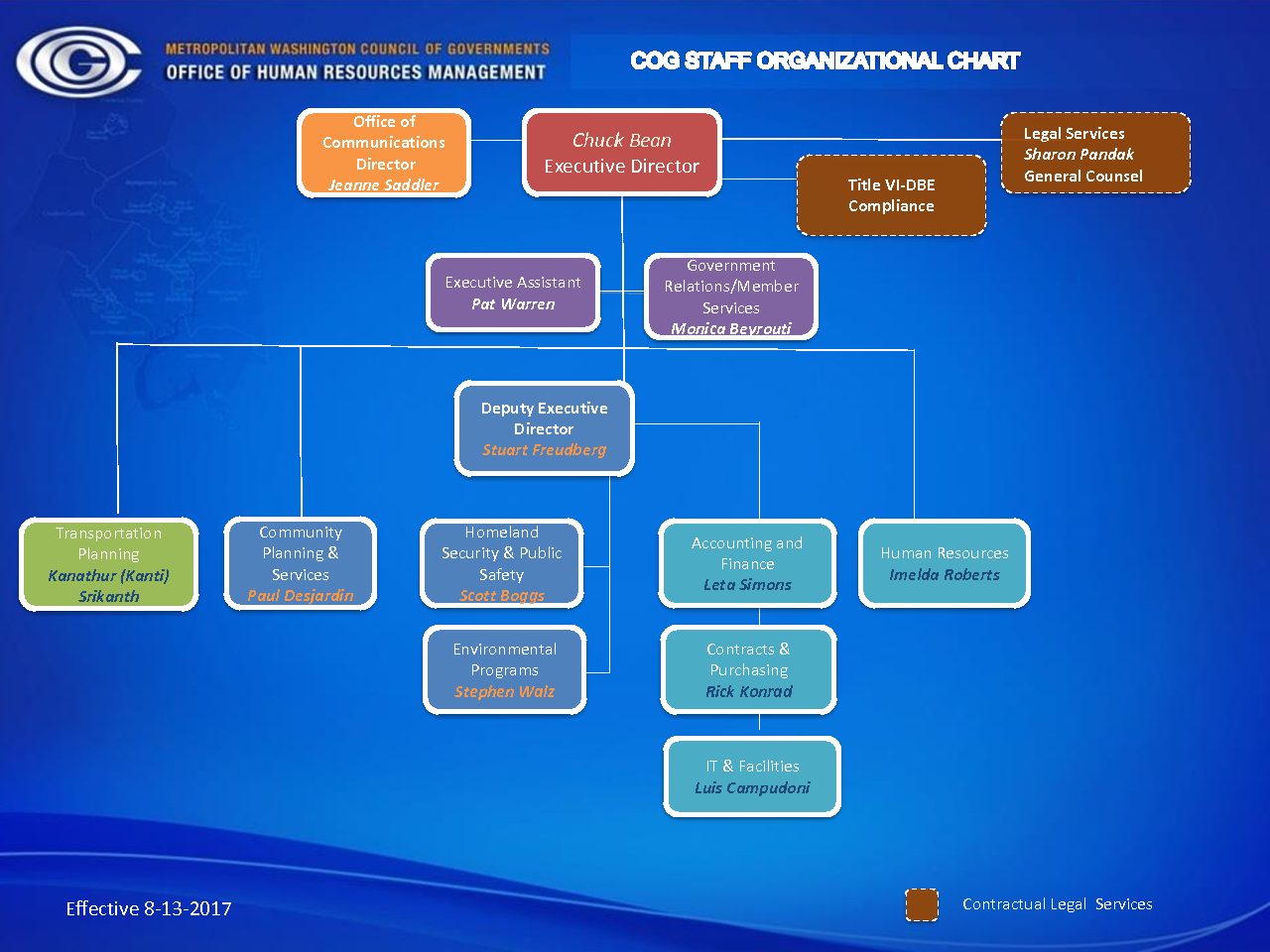 METROPOLITAN WASHINGTON COUNCIL OF GOVERNMENTS
OFFICE OF HUMAN RESOURCES MANAGEMENT

COG STAFF ORGANIZATIONAL CHART

Office of Communications Director
Jeanne Saddler

Chuck Bean
Executive Director

Legal Services
Sharon Pandak
General Counsel

Title VI-DBE Compliance

Executive Assistant
Pat Warren

Government Relations/Member Services
Monica Beyrouti

Deputy Executive Director
Stuart Freudberg

Transportation Planning
Kanathur (Kanti) Srikanth

Community Planning & Services
Paul Desjardin

Homeland Security & Public Safety
Scott Boggs

Accounting and Finance
Leta Simons

Human Resources
Imelda Roberts

Environmental Programs
Stephen Walz

Contracts & Purchasing
Rick Konrad

IT & Facilities
Luis Campudoni

Effective 8-13-2017

Contractual Legal Services